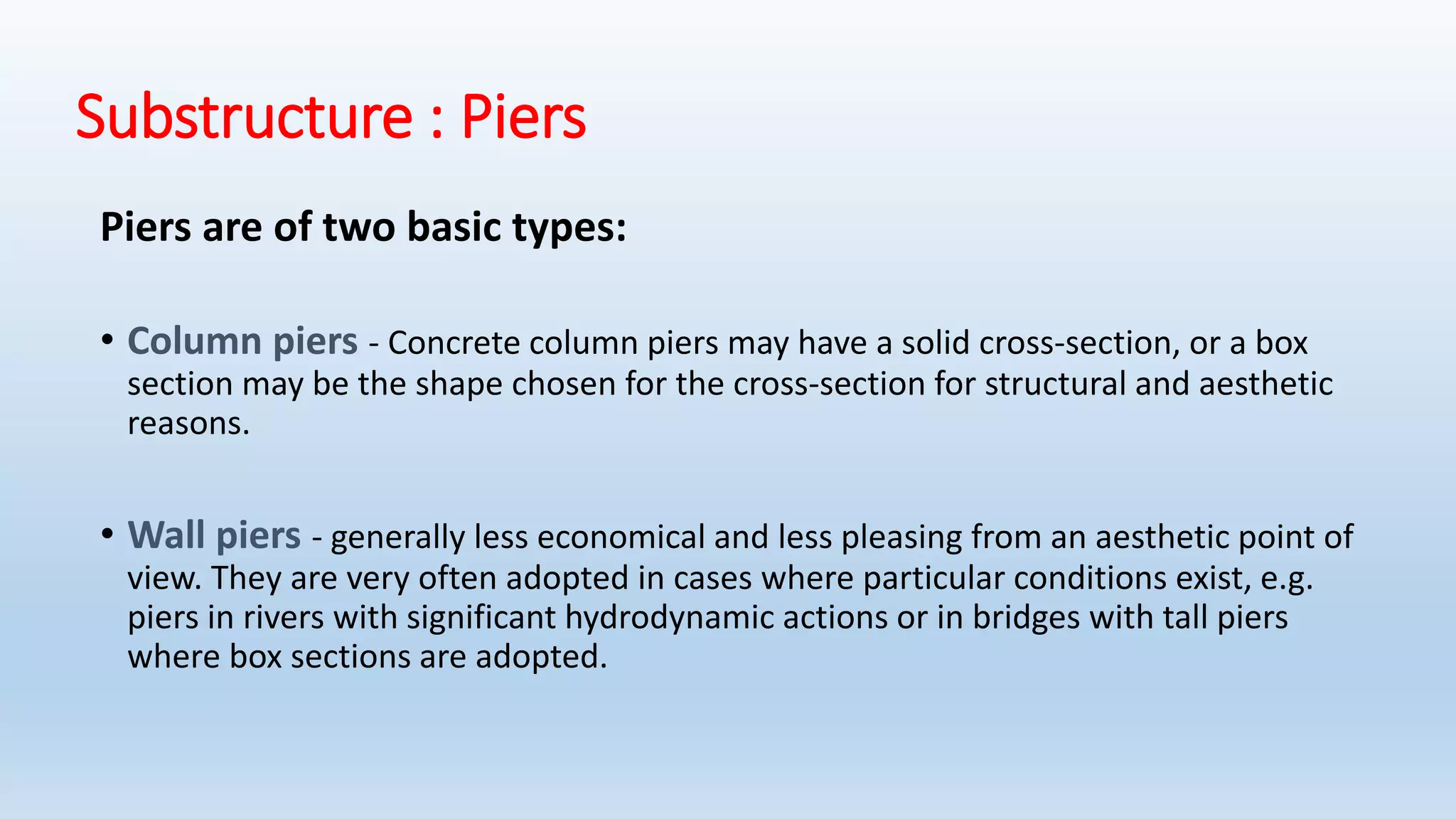 Substructure : Piers

Piers are of two basic types:

• Column piers - Concrete column piers may have a solid cross-section, or a box section may be the shape chosen for the cross-section for structural and aesthetic reasons.

• Wall piers - generally less economical and less pleasing from an aesthetic point of view. They are very often adopted in cases where particular conditions exist, e.g. piers in rivers with significant hydrodynamic actions or in bridges with tall piers where box sections are adopted.